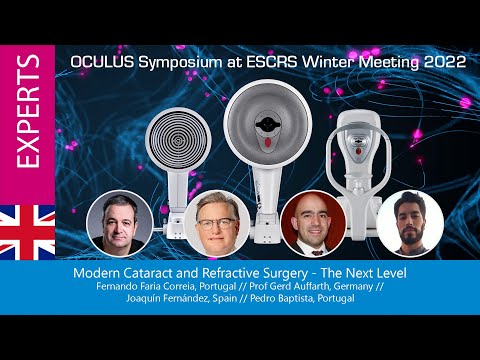 EXPERTS

OCULUS Symposium at ESCRS Winter Meeting 2022

Modern Cataract and Refractive Surgery - The Next Level
Fernando Faria Correia, Portugal // Prof Gerd Auffarth, Germany // Joaquín Fernández, Spain // Pedro Baptista, Portugal